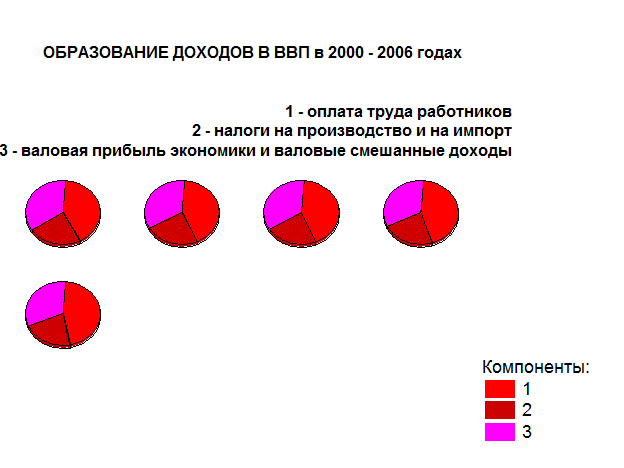 ОБРАЗОВАНИЕ ДОХОДОВ В ВВП в 2000 - 2006 годах

1 - оплата труда работников
2 - налоги на производство и на импорт
3 - валовая прибыль экономики и валовые смешанные доходы

Компоненты:
1
2
3